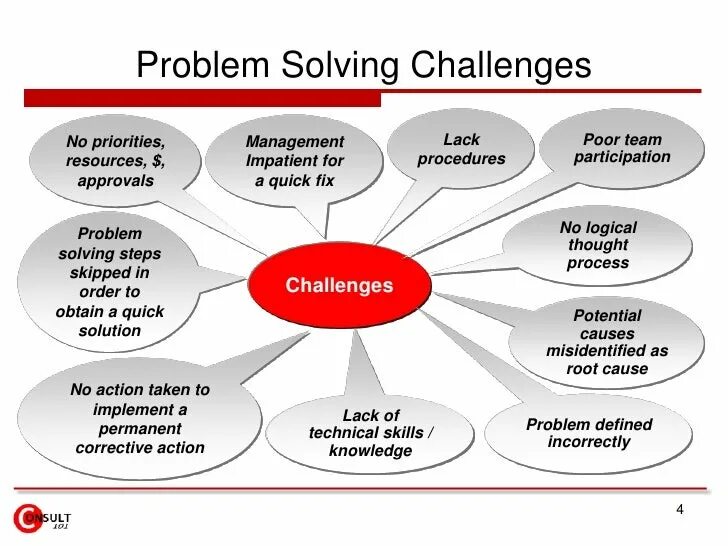 Problem Solving Challenges

No priorities, resources, $, approvals

Management Impatient for a quick fix

Lack procedures

Poor team participation

Problem solving steps skipped in order to obtain a quick solution

Challenges

No logical thought process

Potential causes misidentified as root cause

No action taken to implement a permanent corrective action

Lack of technical skills / knowledge

Problem defined incorrectly

CONSULT 101

4